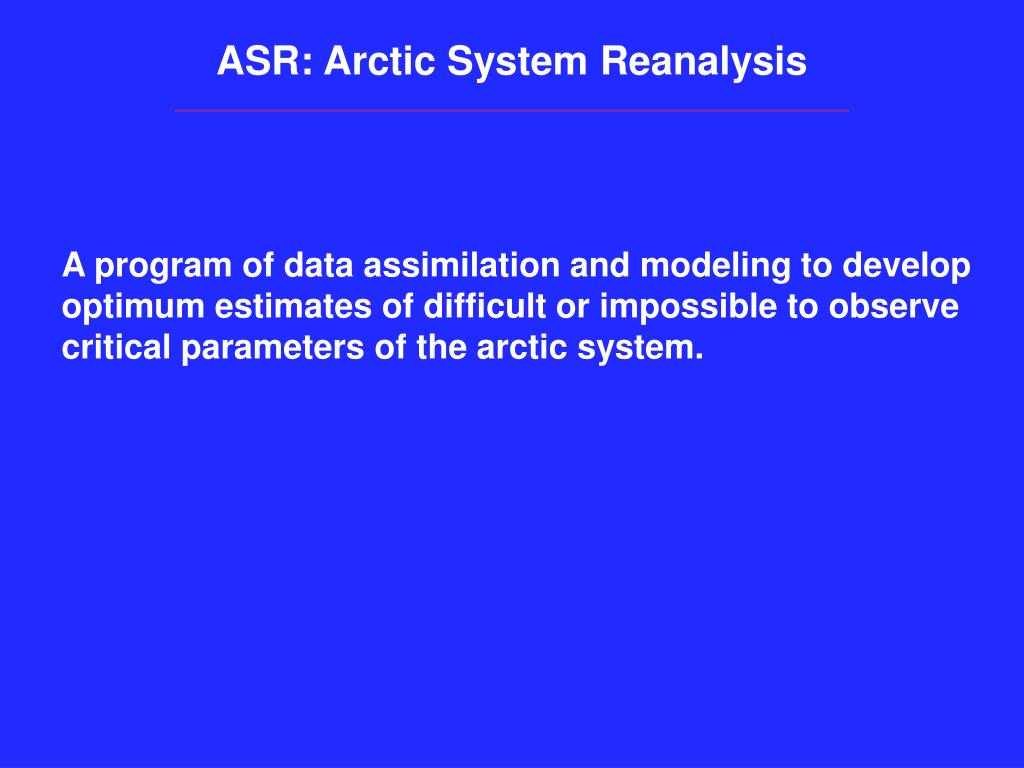 ASR: Arctic System Reanalysis

A program of data assimilation and modeling to develop optimum estimates of difficult or impossible to observe critical parameters of the arctic system.